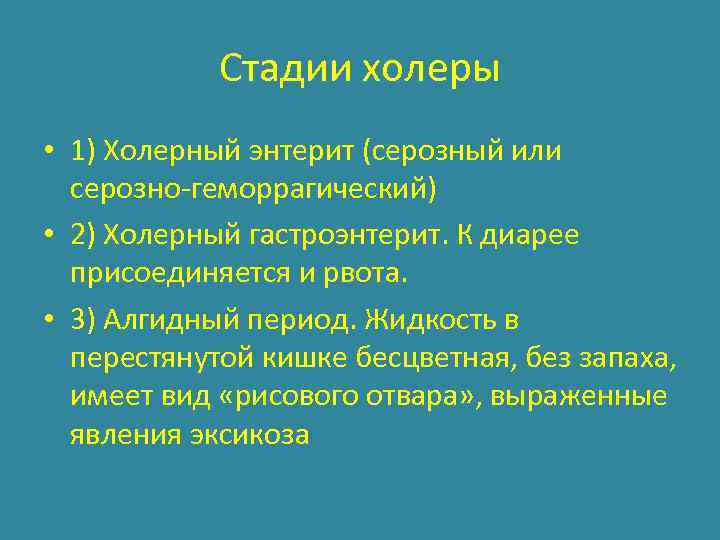 Стадии холеры

• 1) Холерный энтерит (серозный или серозно-геморрагический)

• 2) Холерный гастроэнтерит. К диарее присоединяется и рвота.

• 3) Алгидный период. Жидкость в перестянутой кишке бесцветная, без запаха, имеет вид «рисового отвара», выраженные явления эксикоза